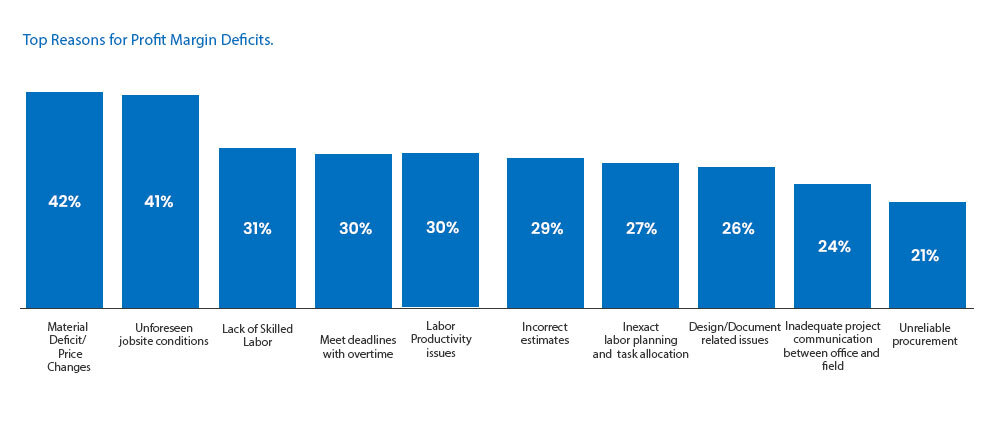 Top Reasons for Profit Margin Deficits.

42%

41%

31%

30%

30%

29%

27%

26%

24%

21%

Material Deficit/ Price Changes

Unforeseen jobsite conditions

Lack of Skilled Labor

Meet deadlines with overtime

Labor Productivity issues

Incorrect estimates

Inexact labor planning and task allocation

Design/Document related issues

Inadequate project communication between office and field

Unreliable procurement